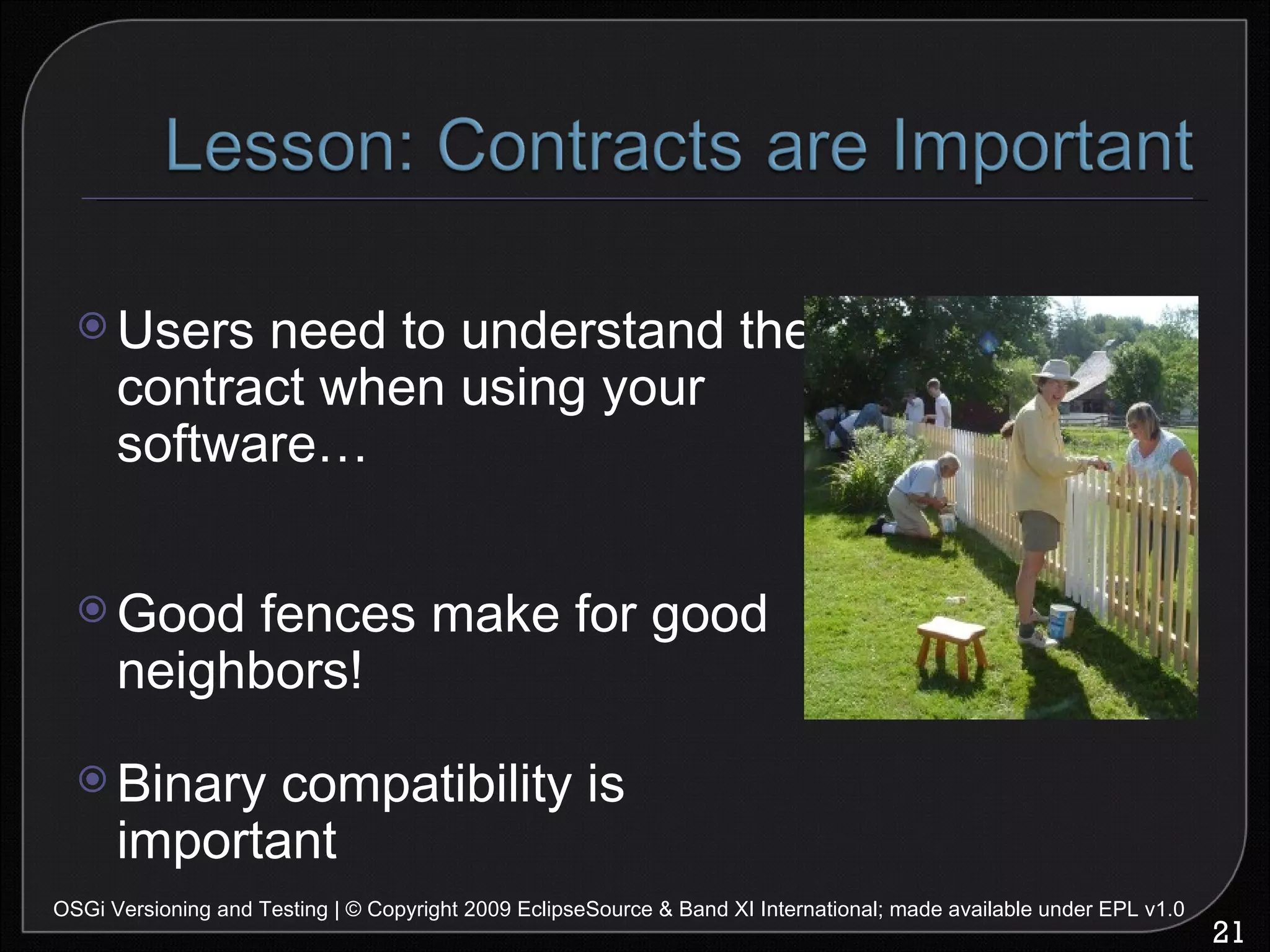 Lesson: Contracts are Important

Users need to understand the contract when using your software…

Good fences make for good neighbors!

Binary compatibility is important

OSGi Versioning and Testing | © Copyright 2009 EclipseSource & Band XI International; made available under EPL v1.0

21